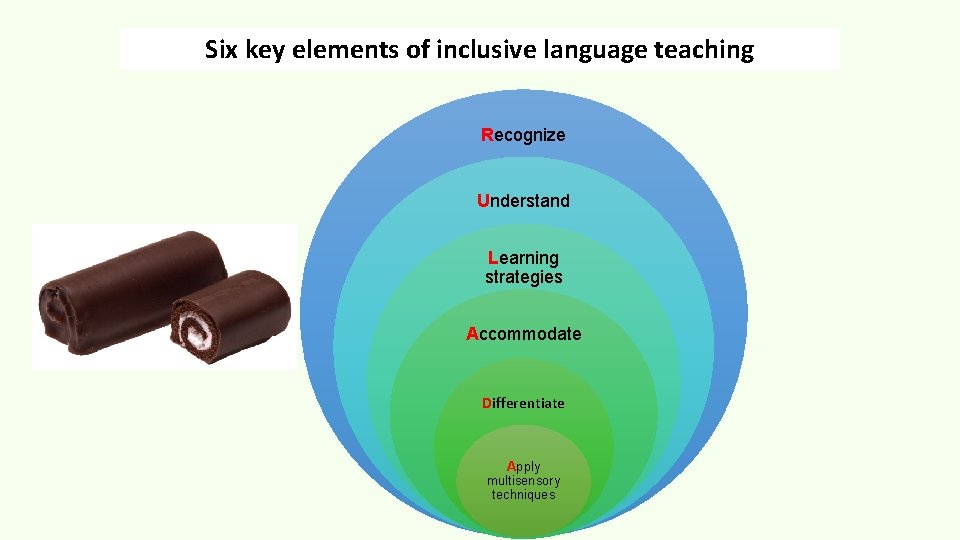 Six key elements of inclusive language teaching

Recognize

Understand

Learning strategies

Accommodate

Differentiate

Apply multisensory techniques